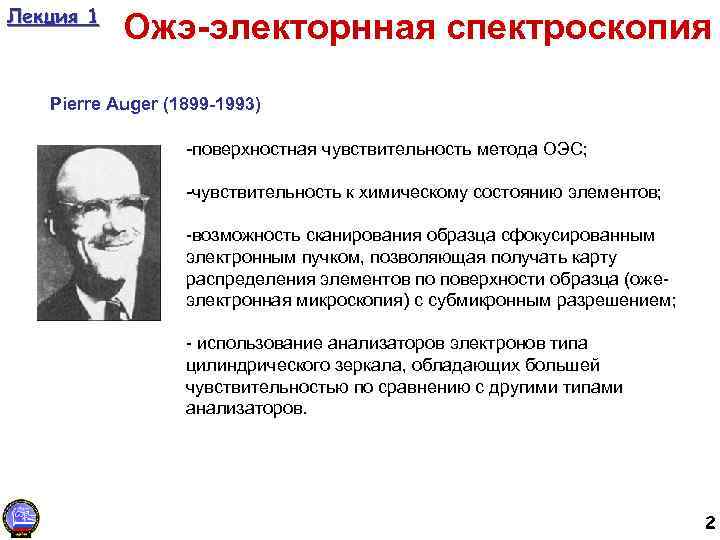 Лекция 1

Ожэ-электорнная спектроскопия

Pierre Auger (1899-1993)

-поверхностная чувствительность метода ОЭС;

-чувствительность к химическому состоянию элементов;

-возможность сканирования образца сфокусированным электронным пучком, позволяющая получать карту распределения элементов по поверхности образца (оже-электронная микроскопия) с субмикронным разрешением;

- использование анализаторов электронов типа цилиндрического зеркала, обладающих большей чувствительностью по сравнению с другими типами анализаторов.

2